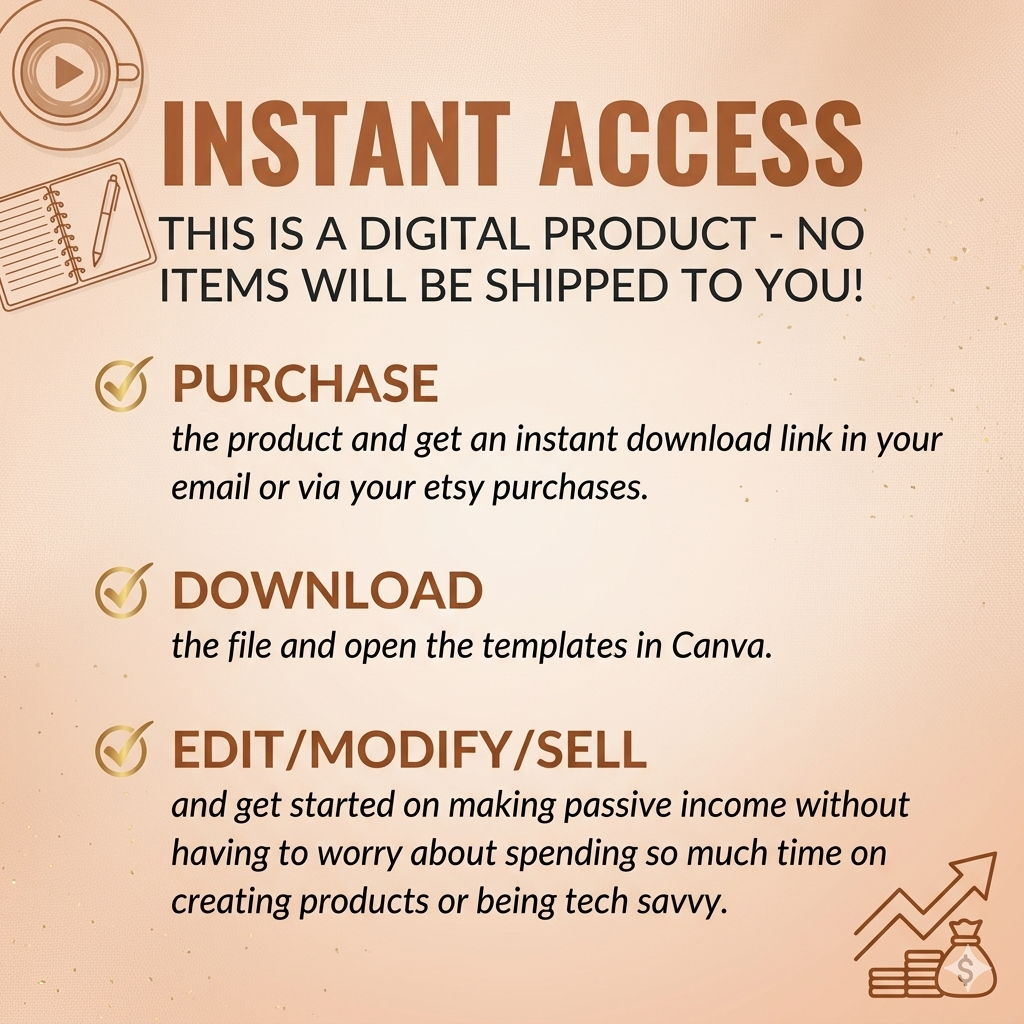 INSTANT ACCESS

THIS IS A DIGITAL PRODUCT - NO ITEMS WILL BE SHIPPED TO YOU!

PURCHASE
the product and get an instant download link in your email or via your etsy purchases.

DOWNLOAD
the file and open the templates in Canva.

EDIT/MODIFY/SELL
and get started on making passive income without having to worry about spending so much time on creating products or being tech savvy.

$